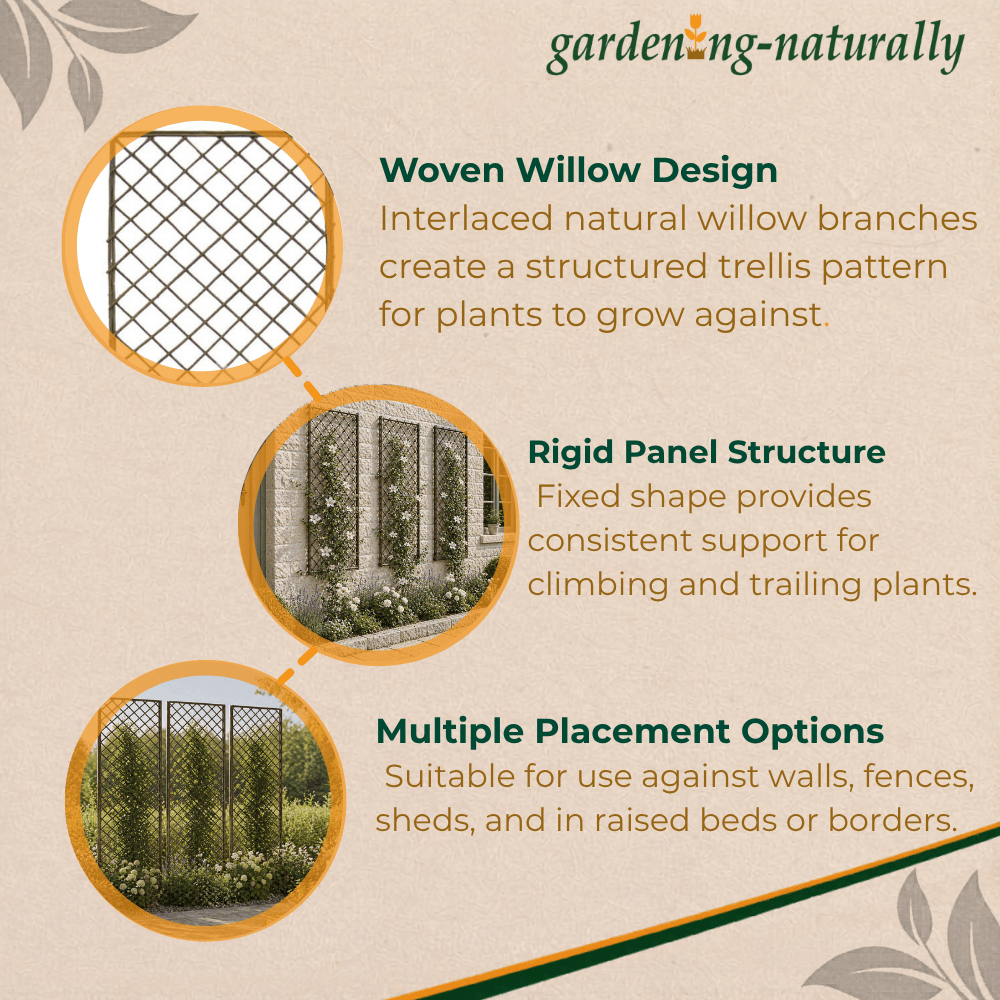 gardening-naturally

Woven Willow Design
Interlaced natural willow branches create a structured trellis pattern for plants to grow against.

Rigid Panel Structure
Fixed shape provides consistent support for climbing and trailing plants.

Multiple Placement Options
Suitable for use against walls, fences, sheds, and in raised beds or borders.